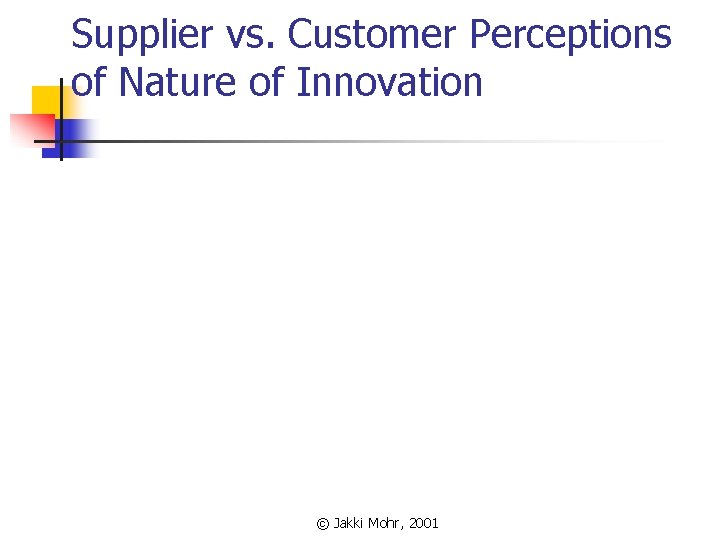 Supplier vs. Customer Perceptions of Nature of Innovation

© Jakki Mohr, 2001